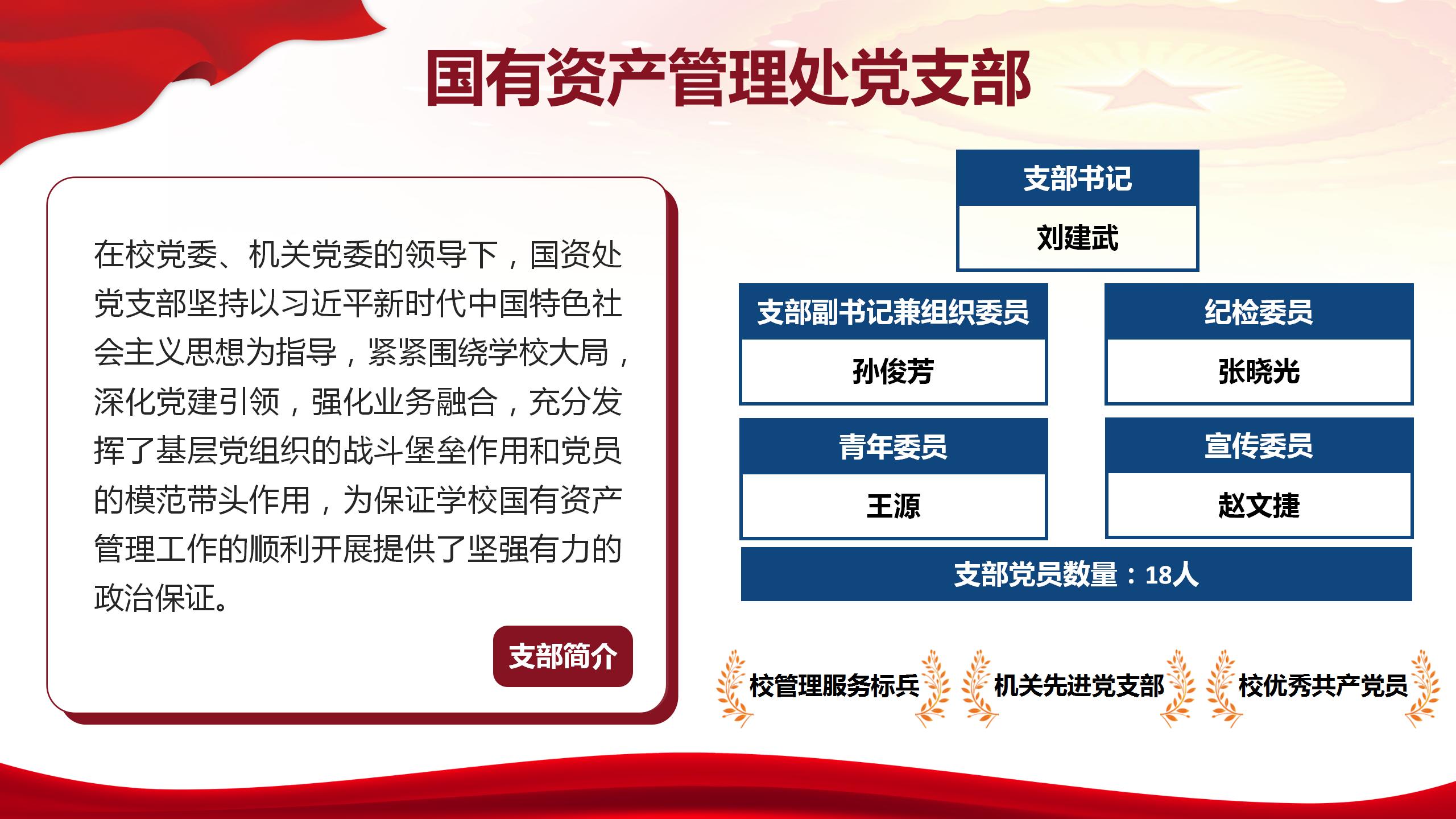 国有资产管理处党支部

在校党委、机关党委的领导下，国资处党支部坚持以习近平新时代中国特色社会主义思想为指导，紧紧围绕学校大局，深化党建引领，强化业务融合，充分发挥了基层党组织的战斗堡垒作用和党员的模范带头作用，为保证学校国有资产管理工作的顺利开展提供了坚强有力的政治保证。

支部简介

支部书记
刘建武

支部副书记兼组织委员
孙俊芳

纪检委员
张晓光

青年委员
王源

宣传委员
赵文捷

支部党员数量：18人

校管理服务标兵

机关先进党支部

校优秀共产党员